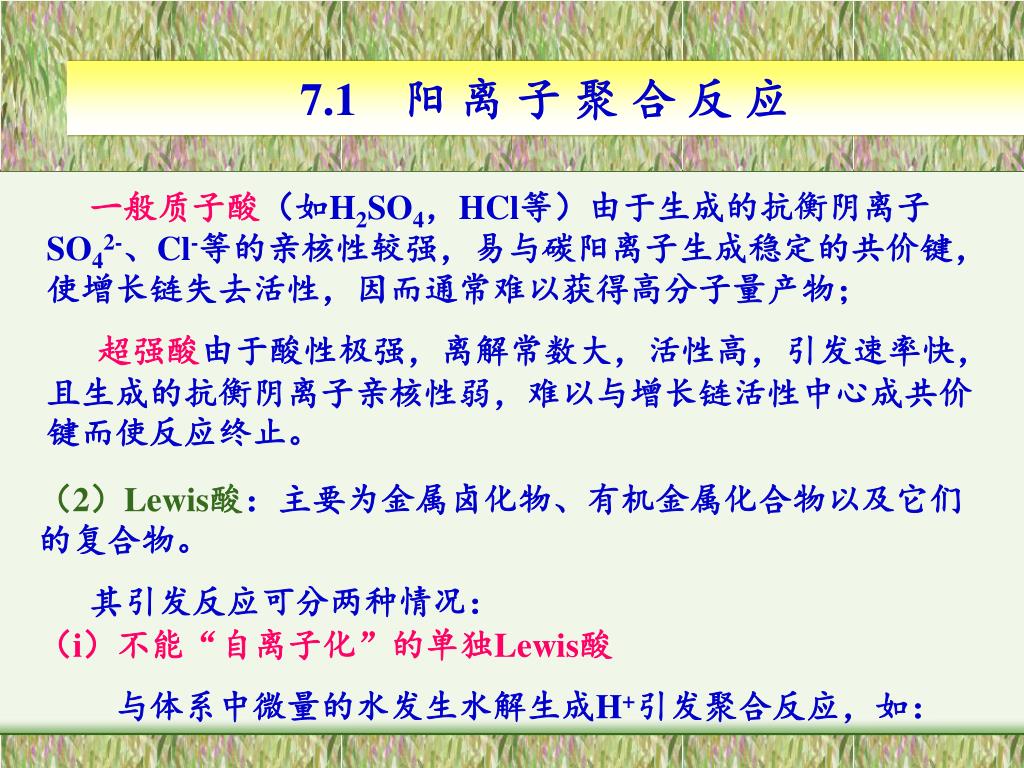 7.1　阳 离 子 聚 合 反 应

一般质子酸（如$H_2SO_4$，HCl等）由于生成的抗衡阴离子$SO_4^{2-}$、$Cl^-$等的亲核性较强，易与碳阳离子生成稳定的共价键，使增长链失去活性，因而通常难以获得高分子量产物；

超强酸由于酸性极强，离解常数大，活性高，引发速率快，且生成的抗衡阴离子亲核性弱，难以与增长链活性中心成共价键而使反应终止。

（2）Lewis酸：主要为金属卤化物、有机金属化合物以及它们的复合物。

其引发反应可分两种情况：
（i）不能“自离子化”的单独Lewis酸

与体系中微量的水发生水解生成$H^+$引发聚合反应，如：